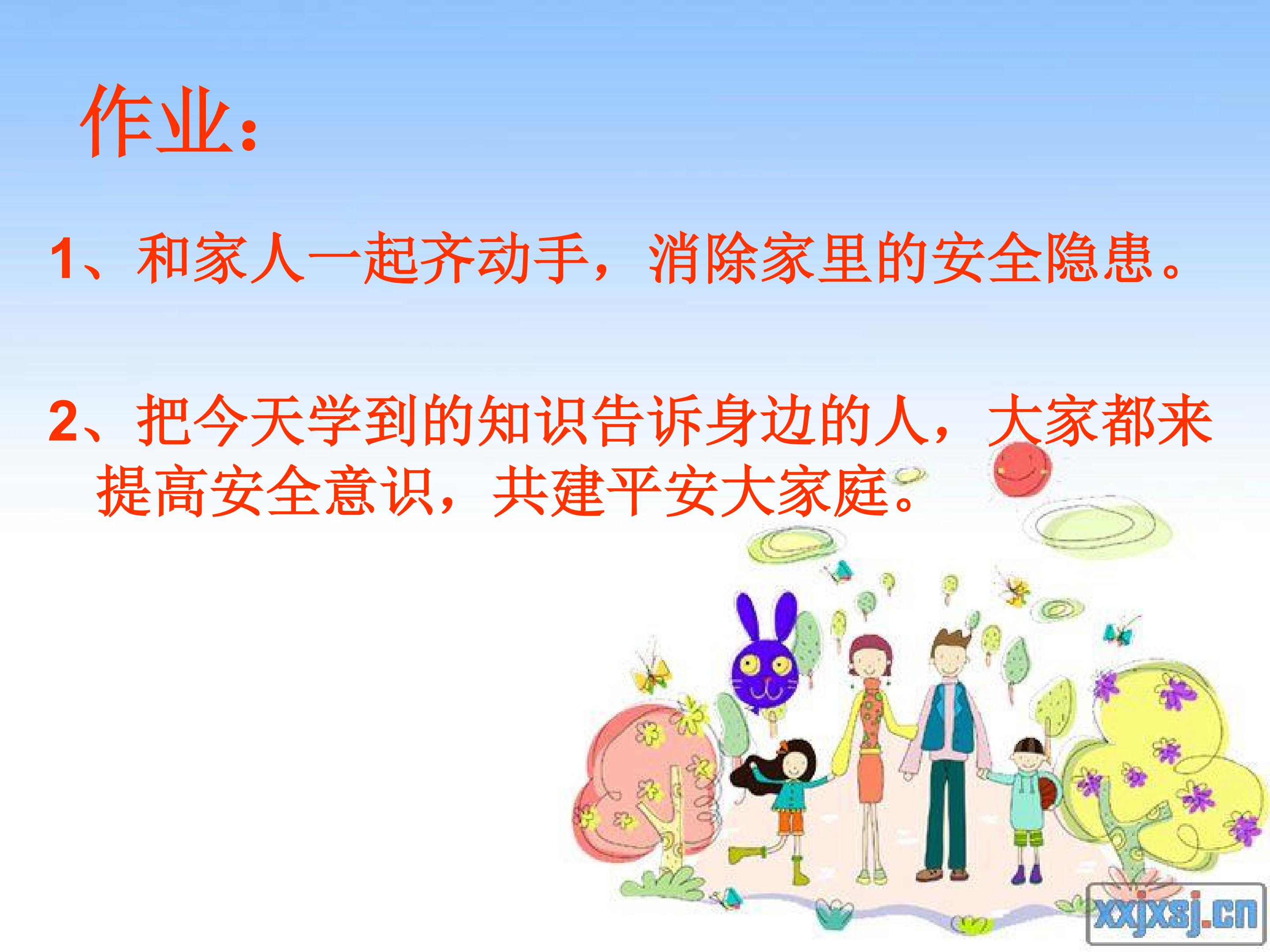 作业:

1、和家人一起齐动手，消除家里的安全隐患。

2、把今天学到的知识告诉身边的人，大家都来提高安全意识，共建平安大家庭。

xxjxsj.cn